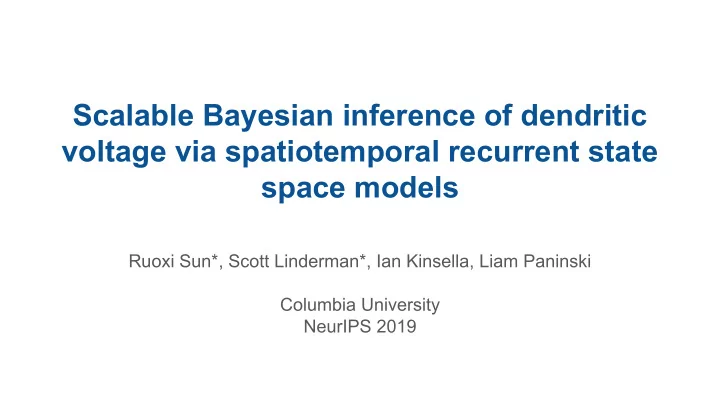 Scalable Bayesian inference of dendritic voltage via spatiotemporal recurrent state space models

Ruoxi Sun*, Scott Linderman*, Ian Kinsella, Liam Paninski

Columbia University
NeurIPS 2019